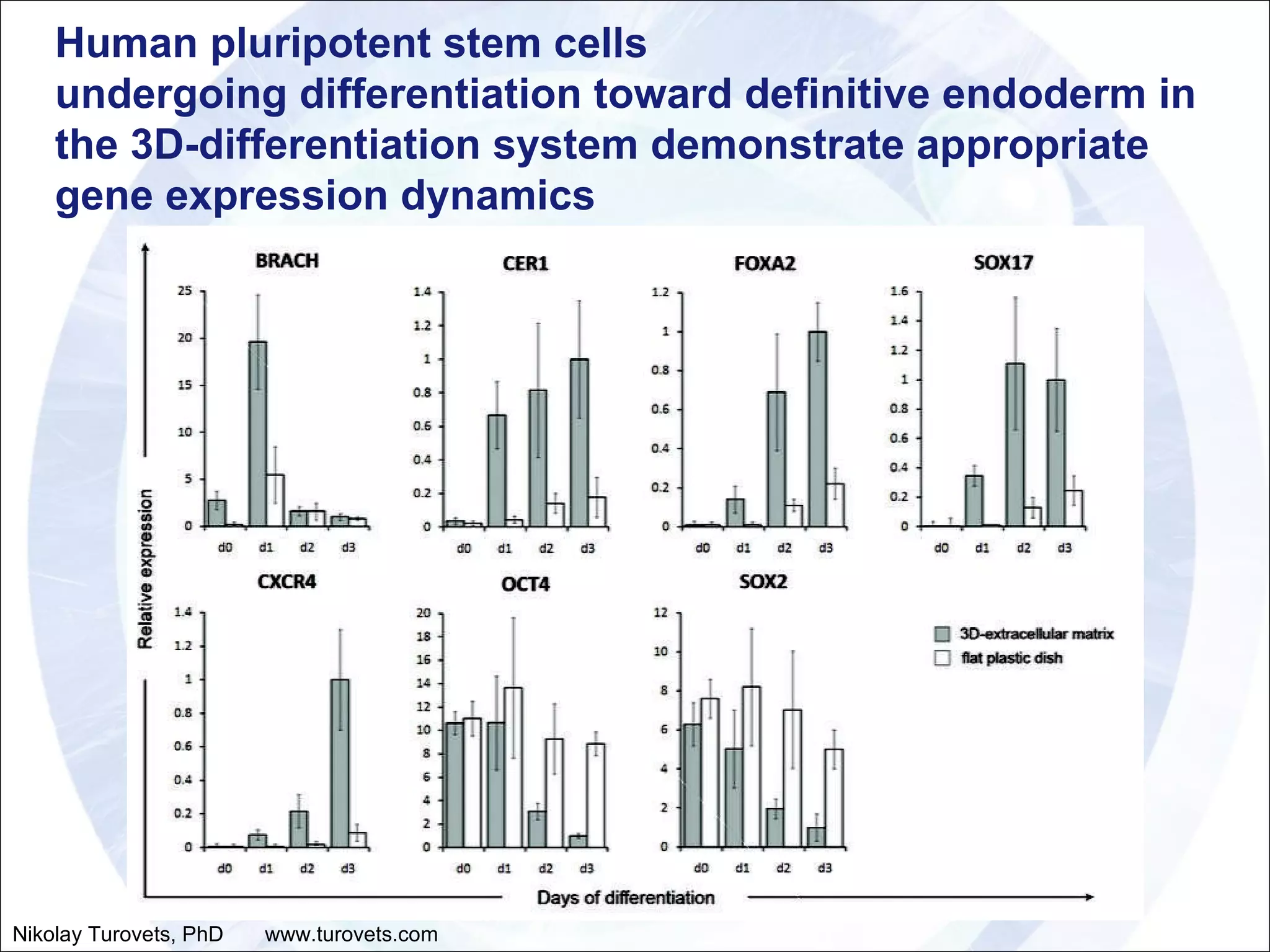 Human pluripotent stem cells undergoing differentiation toward definitive endoderm in the 3D-differentiation system demonstrate appropriate gene expression dynamics

Relative expression

BRACH
25
20
15
10
5
0
d0 d1 d2 d3

CER1
1.4
1.2
1
0.8
0.6
0.4
0.2
0
d0 d1 d2 d3

FOXA2
1.2
1
0.8
0.6
0.4
0.2
0
d0 d1 d2 d3

SOX17
1.6
1.4
1.2
1
0.8
0.6
0.4
0.2
0
d0 d1 d2 d3

CXCR4
1.4
1.2
1
0.8
0.6
0.4
0.2
0
d0 d1 d2 d3

OCT4
20
18
16
14
12
10
8
6
4
2
0
d0 d1 d2 d3

SOX2
12
10
8
6
4
2
0
d0 d1 d2 d3

3D-extracellular matrix
flat plastic dish

Days of differentiation

Nikolay Turovets, PhD www.turovets.com